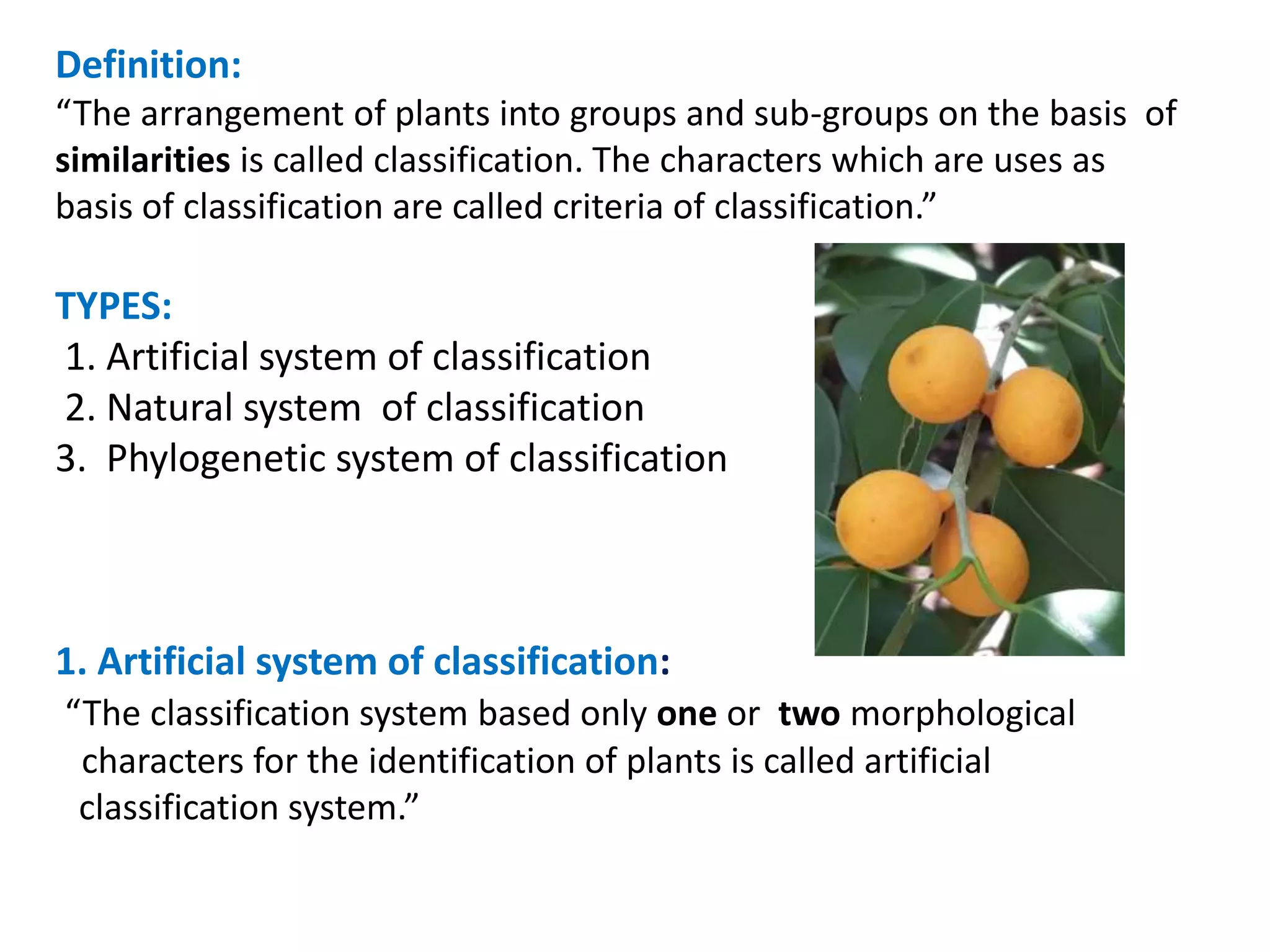 Definition:
“The arrangement of plants into groups and sub-groups on the basis of similarities is called classification. The characters which are uses as basis of classification are called criteria of classification.”

TYPES:
1. Artificial system of classification
2. Natural system of classification
3. Phylogenetic system of classification

1. Artificial system of classification:
“The classification system based only one or two morphological characters for the identification of plants is called artificial classification system.”